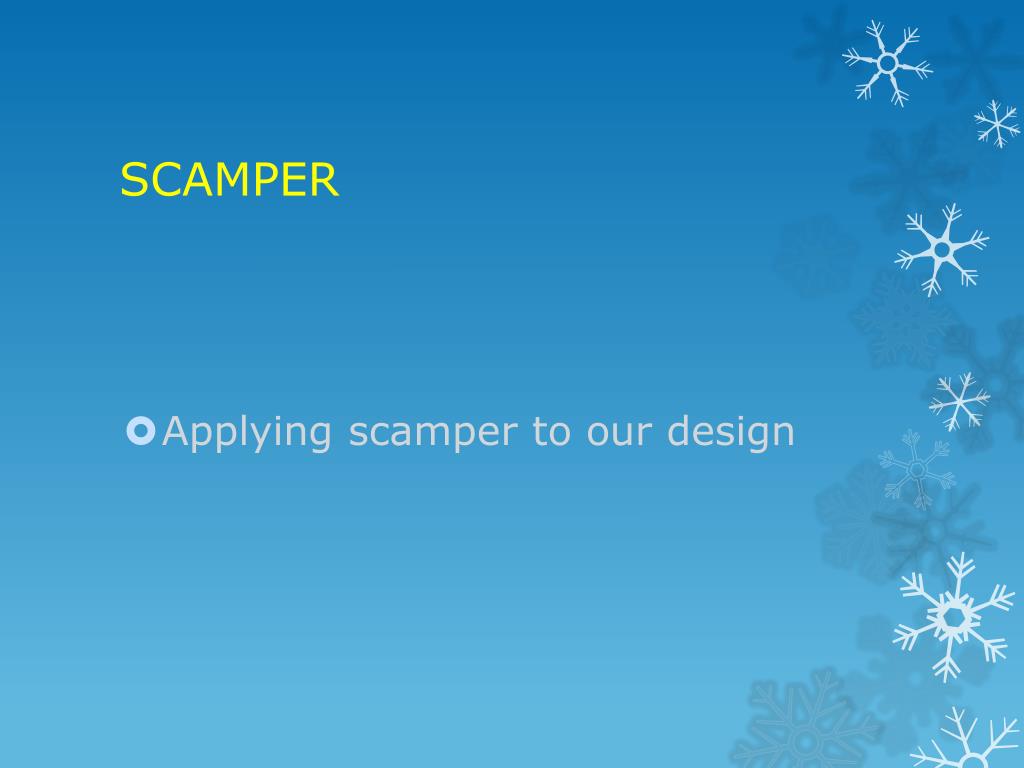 SCAMPER

Applying scamper to our design